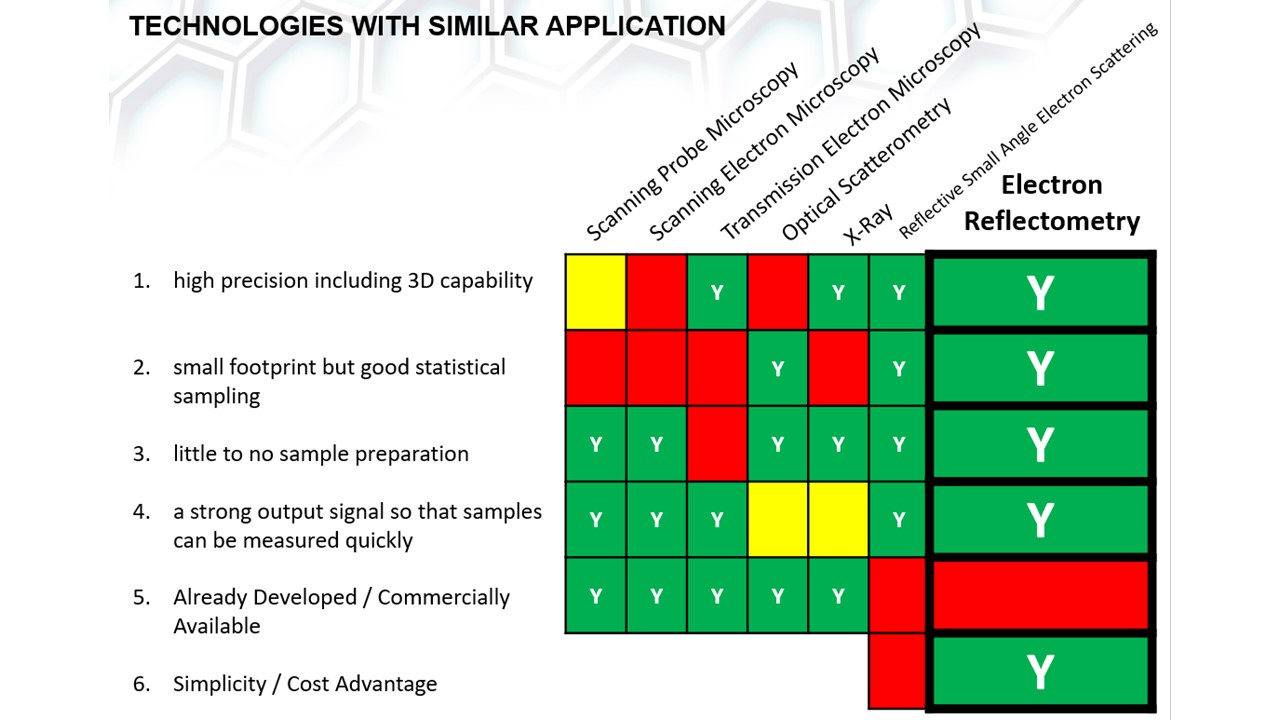 TECHNOLOGIES WITH SIMILAR APPLICATION

|  | Scanning Probe Microscopy | Scanning Electron Microscopy | Transmission Electron Microscopy | Optical Scatterometry | X-Ray | Reflective Small Angle Electron Scattering | Electron Reflectometry |
|---|---|---|---|---|---|---|---|
| 1. high precision including 3D capability |  |  | Y |  | Y | Y | Y |
| 2. small footprint but good statistical sampling |  |  |  | Y |  | Y | Y |
| 3. little to no sample preparation | Y | Y |  | Y | Y | Y | Y |
| 4. a strong output signal so that samples can be measured quickly | Y | Y | Y |  |  | Y | Y |
| 5. Already Developed / Commercially Available | Y | Y | Y | Y | Y |  |  |
| 6. Simplicity / Cost Advantage |  |  |  |  |  |  | Y |